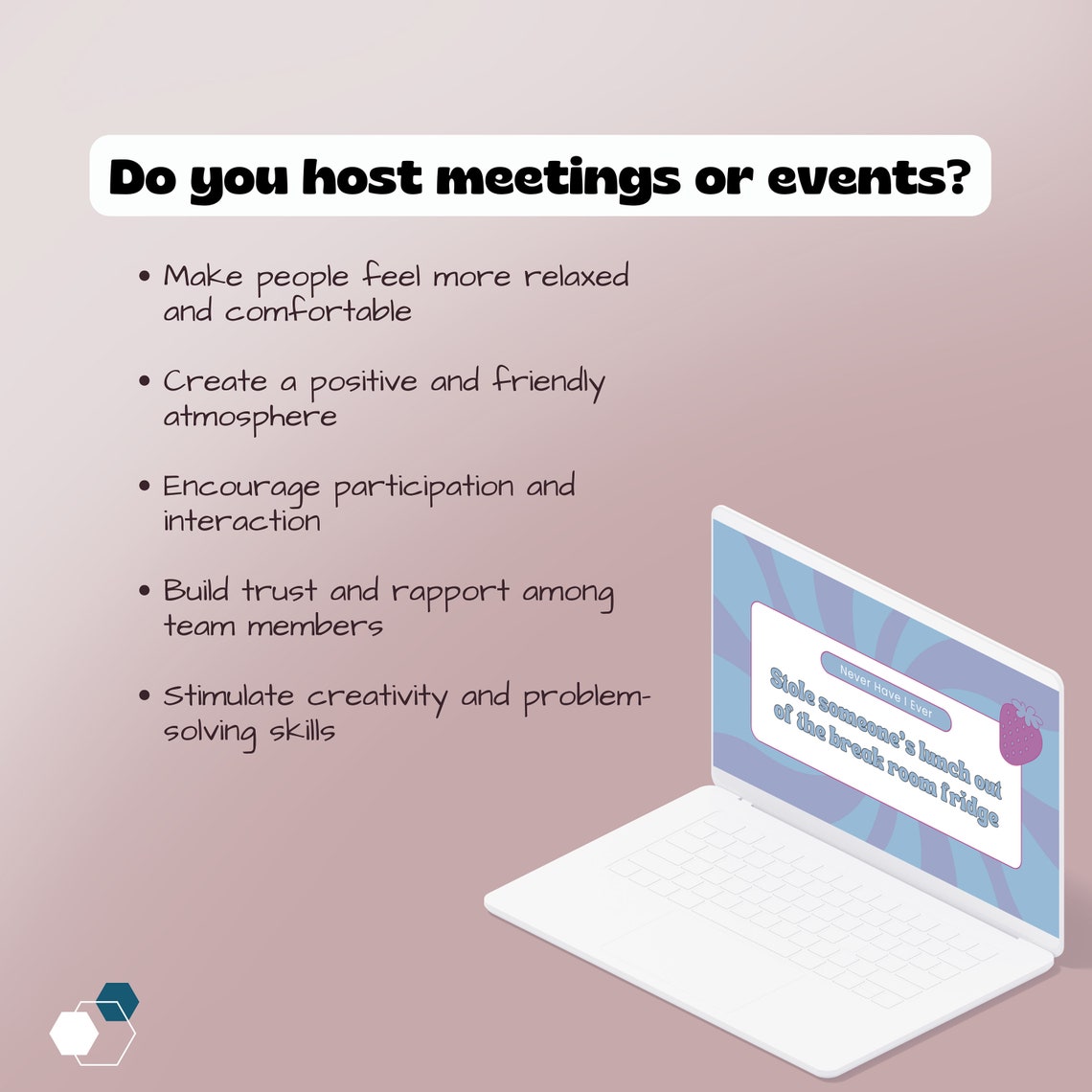 Do you host meetings or events?

• Make people feel more relaxed and comfortable

• Create a positive and friendly atmosphere

• Encourage participation and interaction

• Build trust and rapport among team members

• Stimulate creativity and problem-solving skills

Never Have I Ever

Stole someone's lunch out of the break room fridge